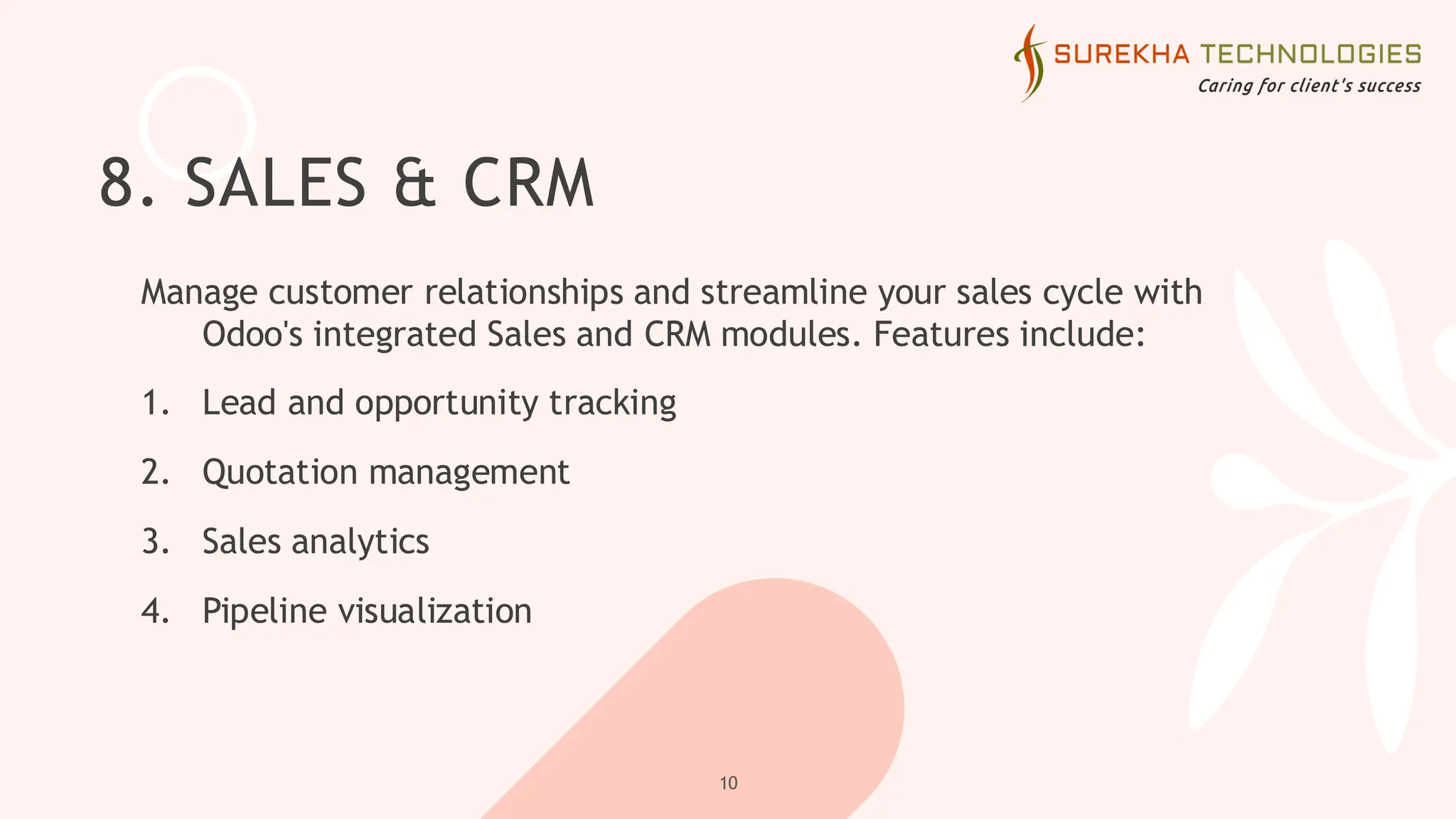 SUREKHA TECHNOLOGIES
Caring for client's success

8. SALES & CRM

Manage customer relationships and streamline your sales cycle with Odoo's integrated Sales and CRM modules. Features include:

1. Lead and opportunity tracking
2. Quotation management
3. Sales analytics
4. Pipeline visualization

10